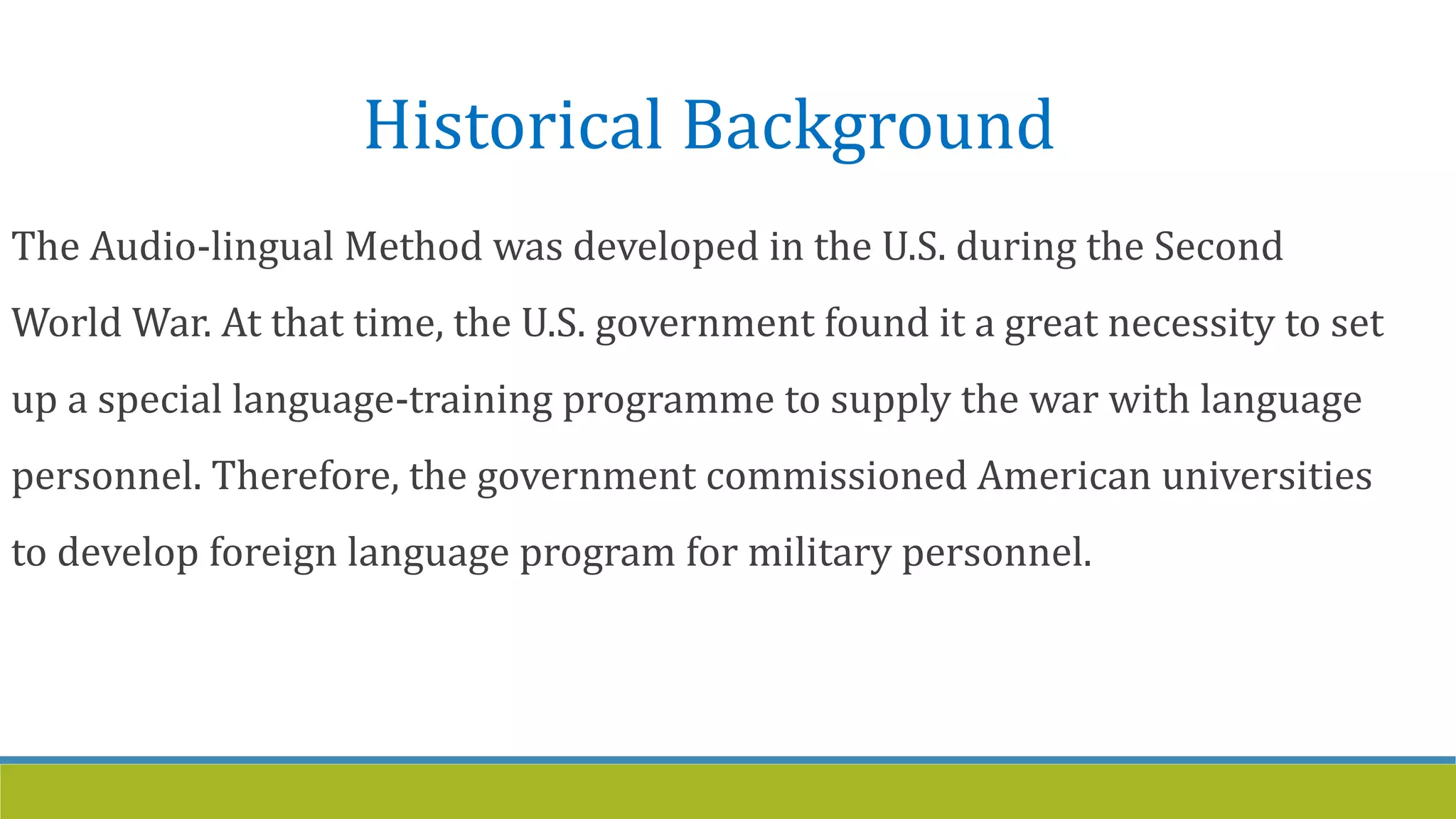 Historical Background

The Audio-lingual Method was developed in the U.S. during the Second World War. At that time, the U.S. government found it a great necessity to set up a special language-training programme to supply the war with language personnel. Therefore, the government commissioned American universities to develop foreign language program for military personnel.